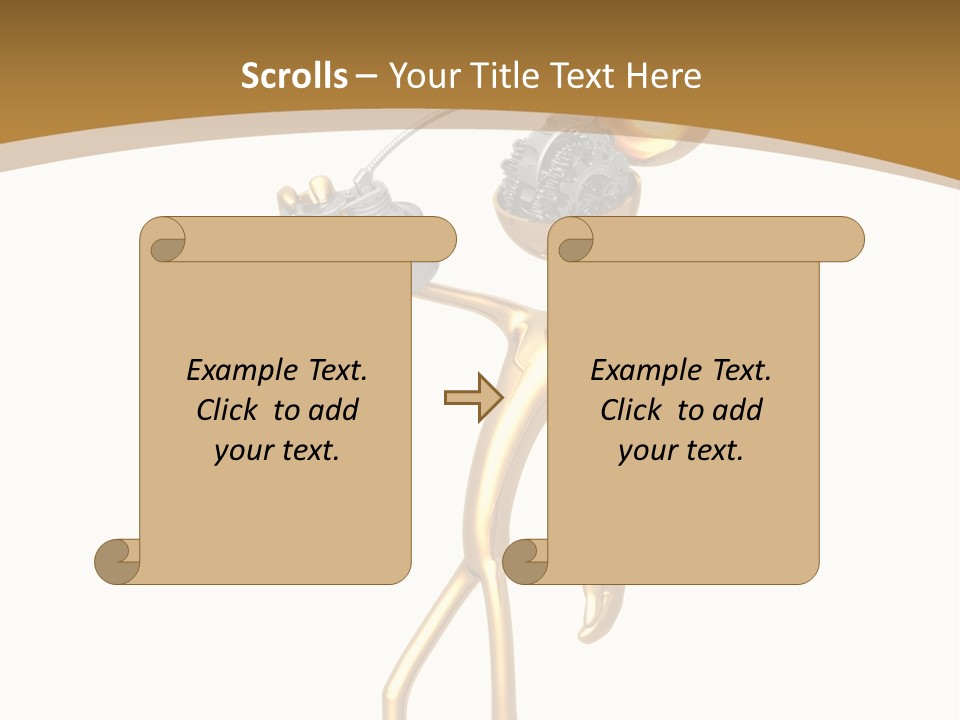 Scrolls – Your Title Text Here

Example Text. Click to add your text.

Example Text. Click to add your text.